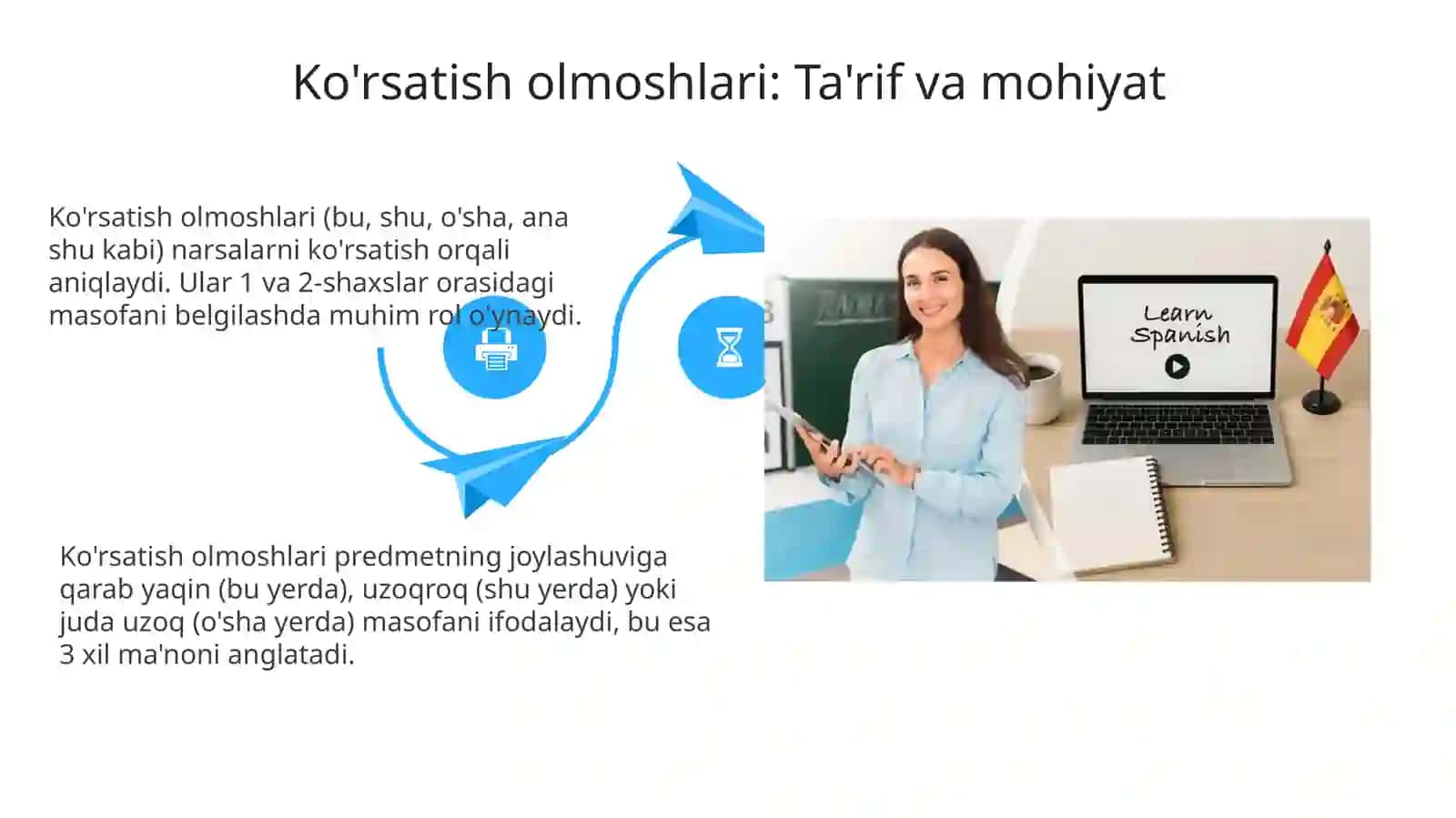 Ko'rsatish olmoshlari: Ta'rif va mohiyat

Ko'rsatish olmoshlari (bu, shu, o'sha, ana shu kabi) narsalarni ko'rsatish orqali aniqlaydi. Ular 1 va 2-shaxslar orasidagi masofani belgilashda muhim rol o'ynaydi.

Ko'rsatish olmoshlari predmetning joylashuviga qarab yaqin (bu yerda), uzoqroq (shu yerda) yoki juda uzoq (o'sha yerda) masofani ifodalaydi, bu esa 3 xil ma'noni anglatadi.

Learn Spanish